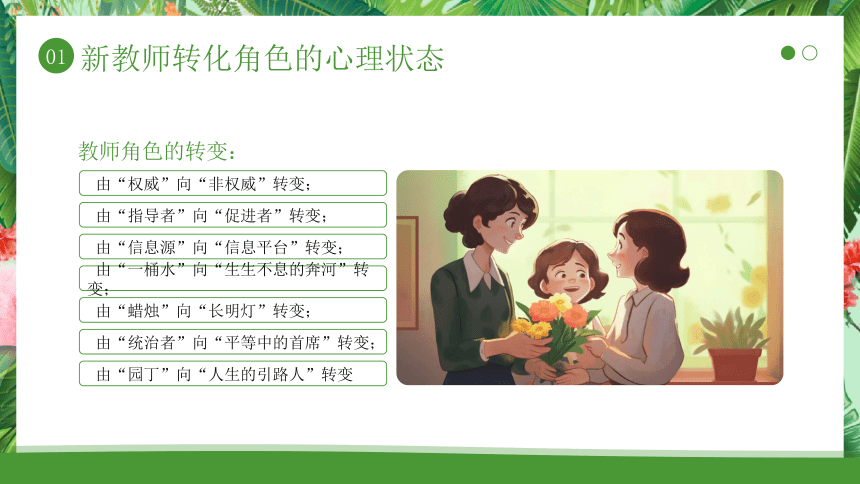 01 新教师转化角色的心理状态

教师角色的转变：

由“权威”向“非权威”转变；

由“指导者”向“促进者”转变；

由“信息源”向“信息平台”转变；

由“一桶水”向“生生不息的奔河”转变；

由“蜡烛”向“长明灯”转变；

由“统治者”向“平等中的首席”转变；

由“园丁”向“人生的引路人”转变